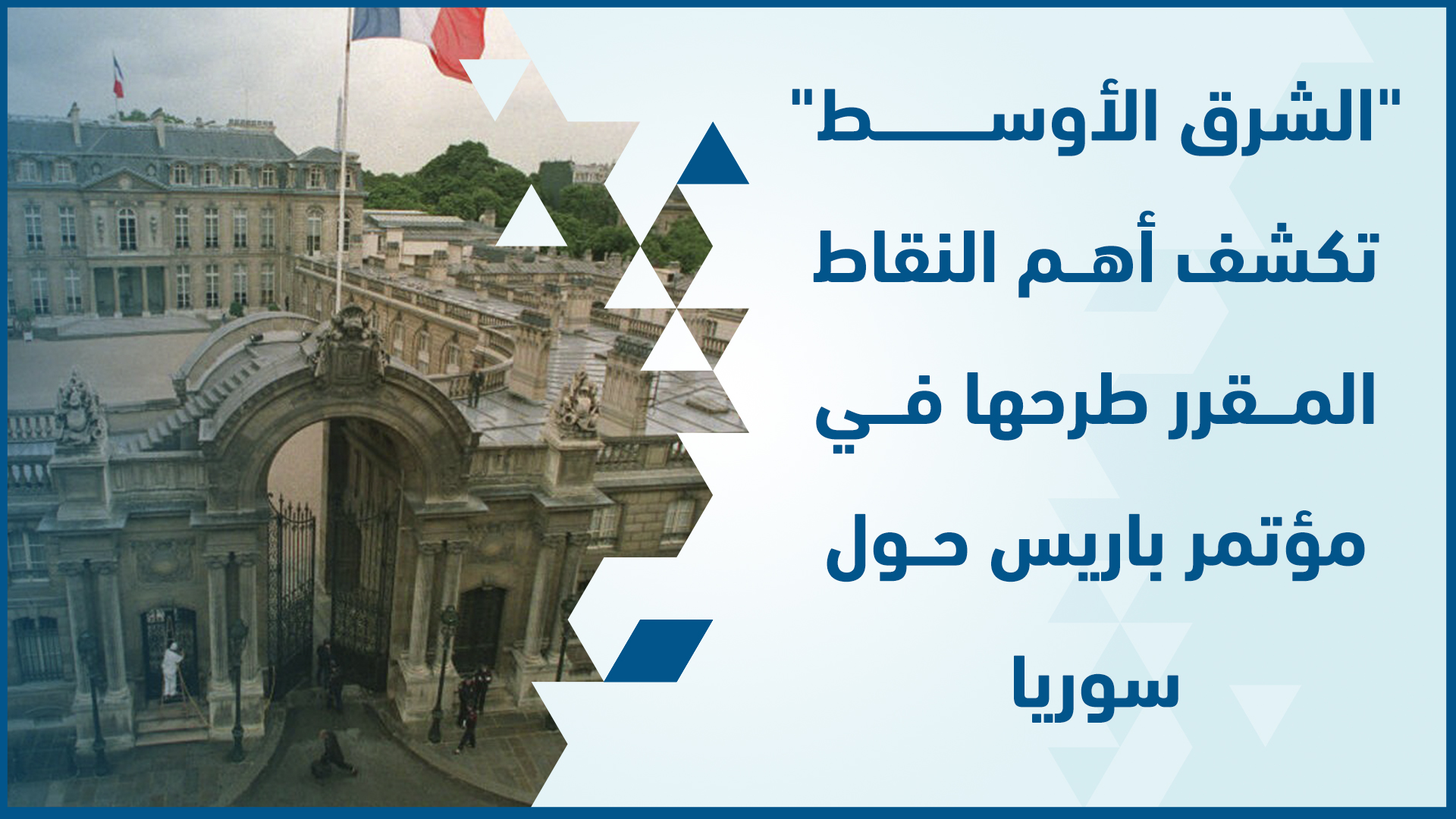 "الشرق الأوسط" تكشف أهم النقاط المقرر طرحها في مؤتمر باريس حول سوريا